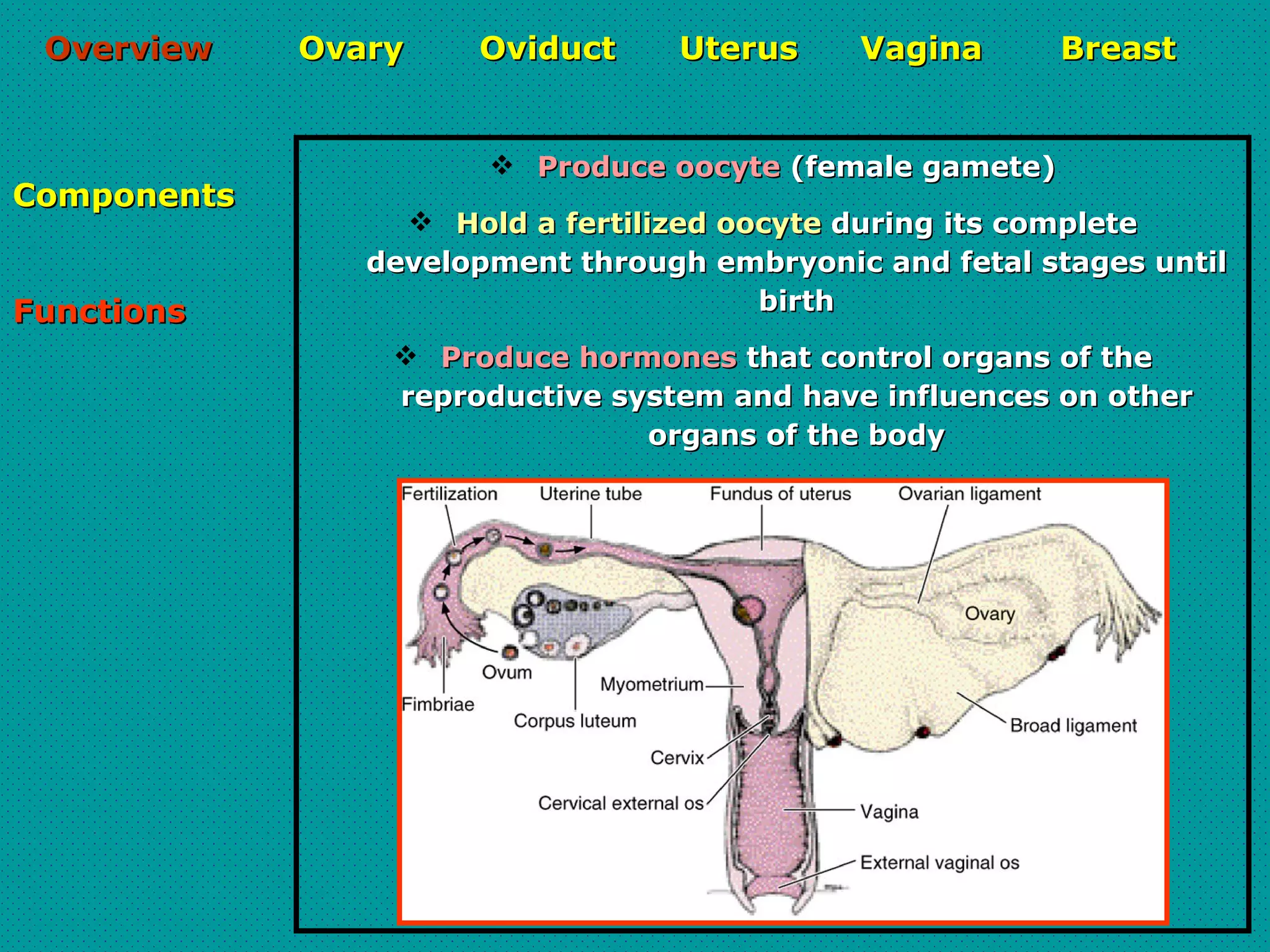 Overview Ovary Oviduct Uterus Vagina Breast

Components

Functions

❖ Produce oocyte (female gamete)

❖ Hold a fertilized oocyte during its complete development through embryonic and fetal stages until birth

❖ Produce hormones that control organs of the reproductive system and have influences on other organs of the body

Fertilization
Uterine tube
Fundus of uterus
Ovarian ligament
Ovary
Ovum
Fimbriae
Myometrium
Corpus luteum
Broad ligament
Cervix
Cervical external os
Vagina
External vaginal os